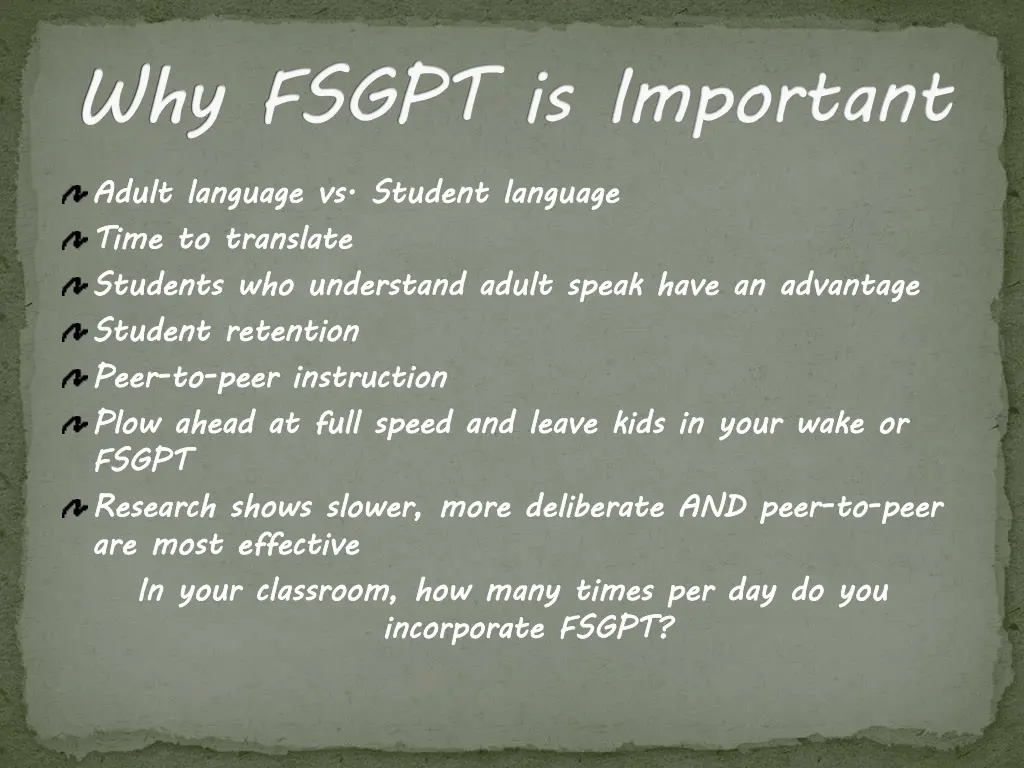 Why FSGPT is Important

Adult language vs. Student language

Time to translate

Students who understand adult speak have an advantage

Student retention

Peer-to-peer instruction

Plow ahead at full speed and leave kids in your wake or FSGPT

Research shows slower, more deliberate AND peer-to-peer are most effective

In your classroom, how many times per day do you incorporate FSGPT?